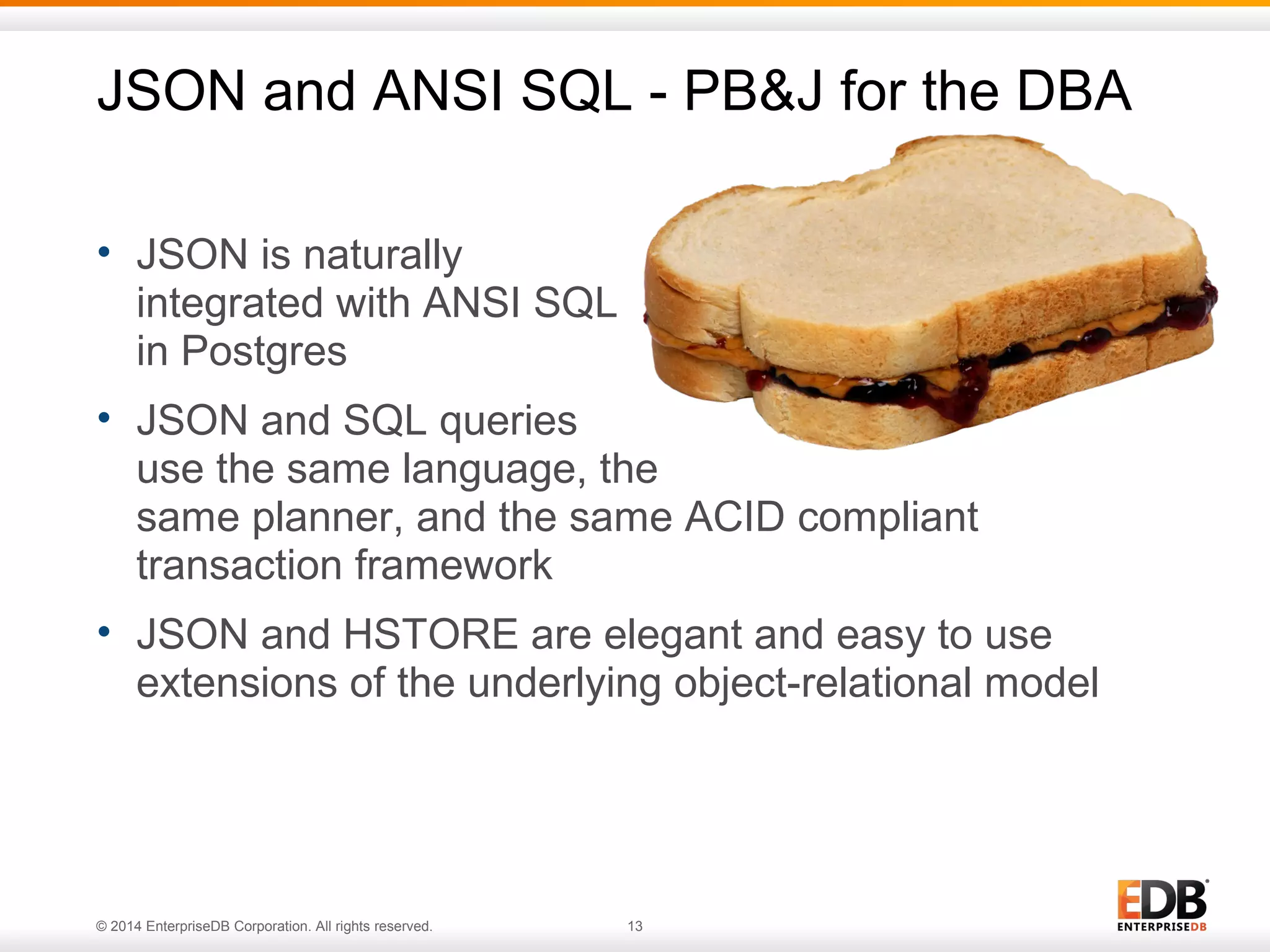 JSON and ANSI SQL - PB&J for the DBA

• JSON is naturally integrated with ANSI SQL in Postgres

• JSON and SQL queries use the same language, the same planner, and the same ACID compliant transaction framework

• JSON and HSTORE are elegant and easy to use extensions of the underlying object-relational model

© 2014 EnterpriseDB Corporation. All rights reserved.

13

EDB
ENTERPRISEDB